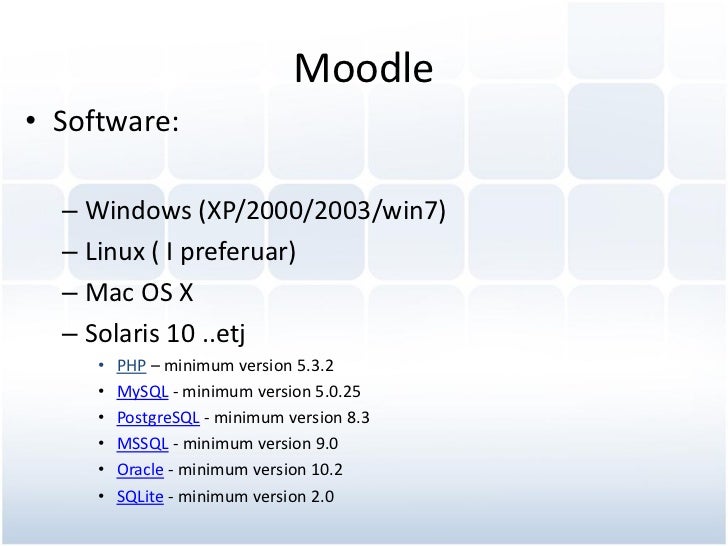 Moodle

• Software:

– Windows (XP/2000/2003/win7)
– Linux ( I preferuar)
– Mac OS X
– Solaris 10 ..etj

• PHP – minimum version 5.3.2
• MySQL - minimum version 5.0.25
• PostgreSQL - minimum version 8.3
• MSSQL - minimum version 9.0
• Oracle - minimum version 10.2
• SQLite - minimum version 2.0